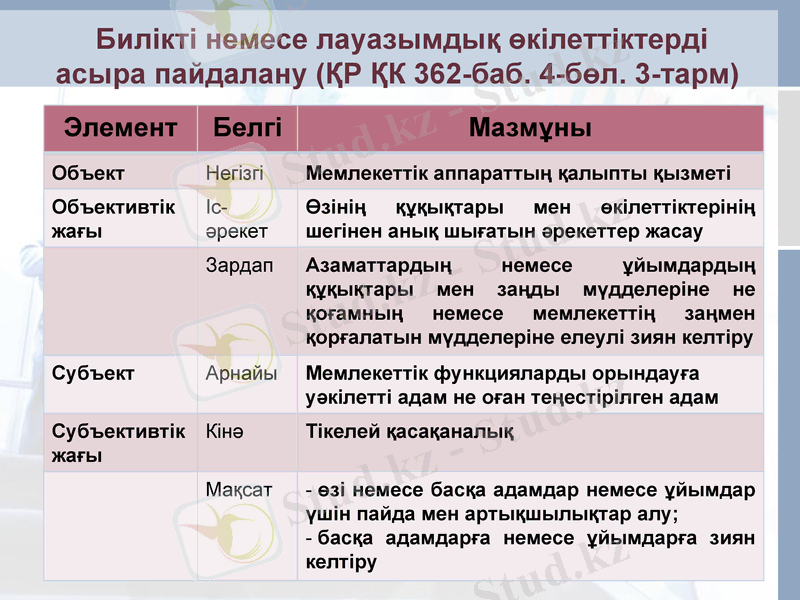 Билікті немесе лауазымдық өкілеттіктерді асыра пайдалану (ҚР ҚК 362-баб. 4-бөл. 3-тарм)

| Элемент | Белгі | Мазмұны |
|---|---|---|
| Объект | Негізгі | Мемлекеттік аппараттың қалыпты қызметі |
| Объективтік жағы | Іс-әрекет | Өзінің құқықтары мен өкілеттіктерінің шегінен анық шығатын әрекеттер жасау |
| | Зардап | Азаматтардың немесе ұйымдардың құқықтары мен заңды мүдделеріне не қоғамның немесе мемлекеттің заңмен қорғалатын мүдделеріне елеулі зиян келтіру |
| Субъект | Арнайы | Мемлекеттік функцияларды орындауға уәкілетті адам не оған теңестірілген адам |
| Субъективтік жағы | Кінә | Тікелей қасақаналық |
| | Мақсат | - өзі немесе басқа адамдар немесе ұйымдар үшін пайда мен артықшылықтар алу; - басқа адамдарға немесе ұйымдарға зиян келтіру |

Stud.kz - Stud.kz